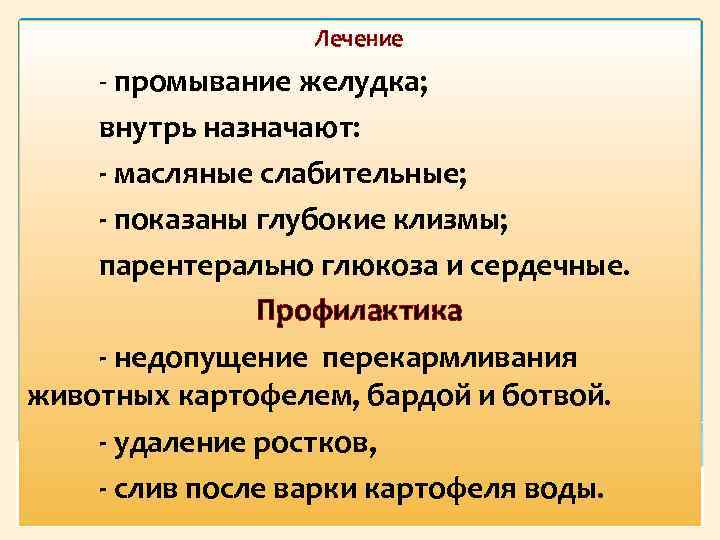 Лечение

- промывание желудка;

внутрь назначают:

- масляные слабительные;

- показаны глубокие клизмы;

парентерально глюкоза и сердечные.

Профилактика

- недопущение перекармливания животных картофелем, бардой и ботвой.

- удаление ростков,

- слив после варки картофеля воды.